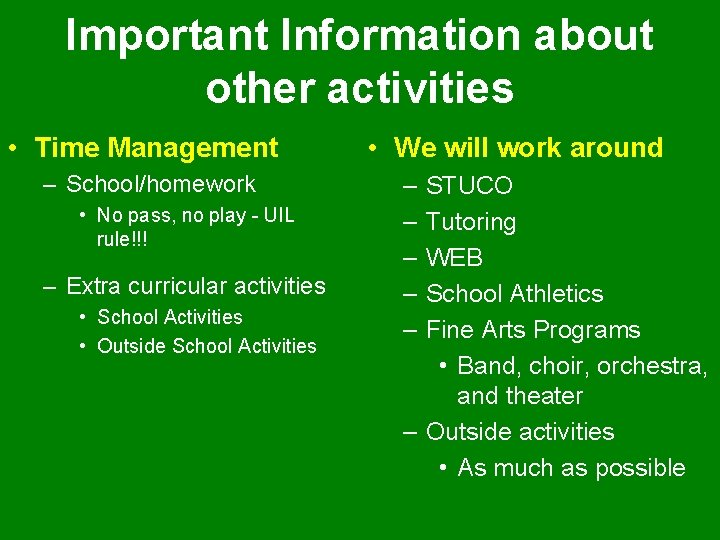 Important Information about other activities

• Time Management
– School/homework
• No pass, no play - UIL rule!!!
– Extra curricular activities
• School Activities
• Outside School Activities

• We will work around
– STUCO
– Tutoring
– WEB
– School Athletics
– Fine Arts Programs
• Band, choir, orchestra, and theater
– Outside activities
• As much as possible